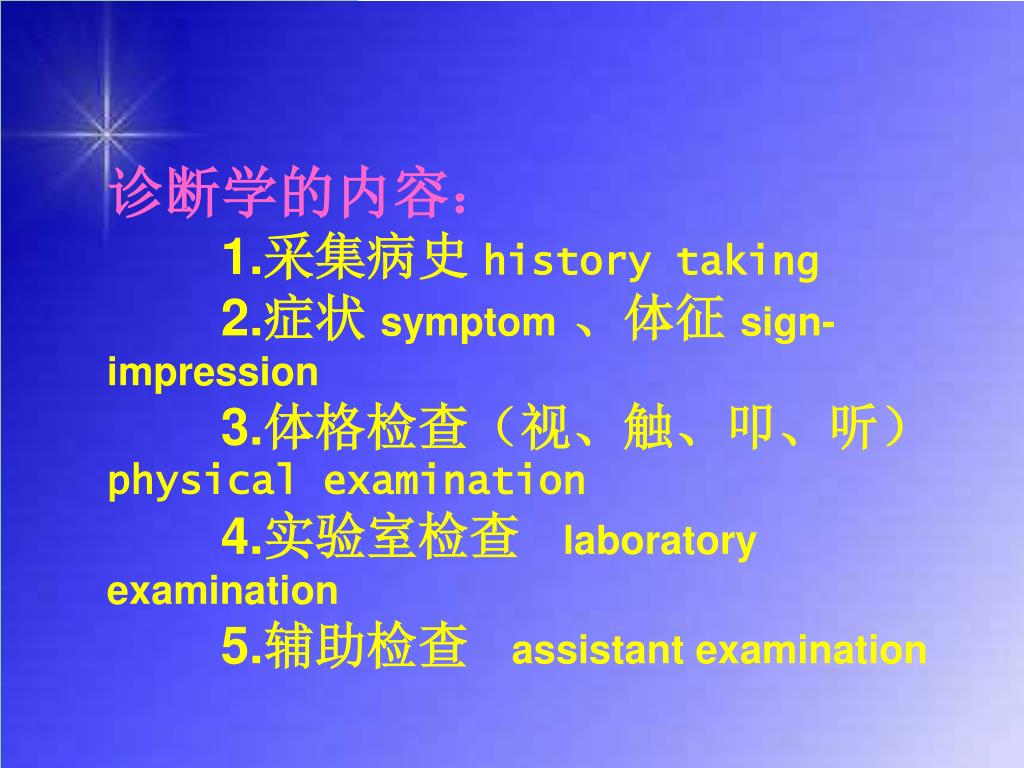 诊断学的内容：

1.采集病史 history taking

2.症状 symptom 、体征 sign-impression

3.体格检查（视、触、叩、听）physical examination

4.实验室检查 laboratory examination

5.辅助检查 assistant examination